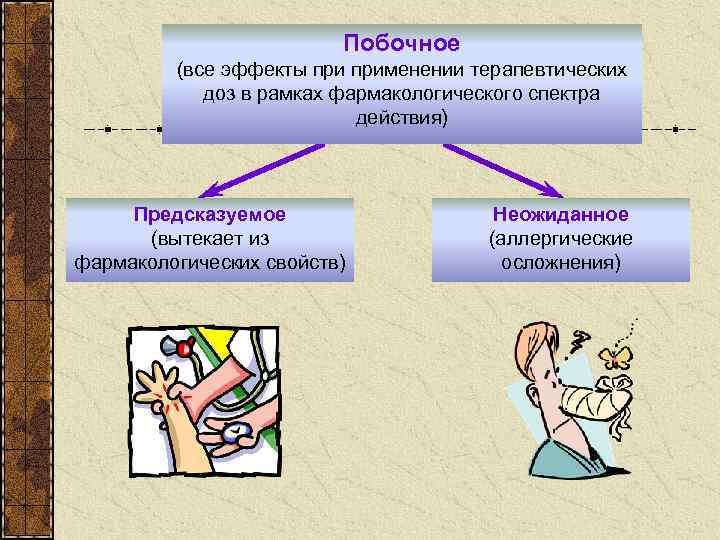 Побочное
(все эффекты при применении терапевтических доз в рамках фармакологического спектра действия)

Предсказуемое
(вытекает из фармакологических свойств)

Неожиданное
(аллергические осложнения)